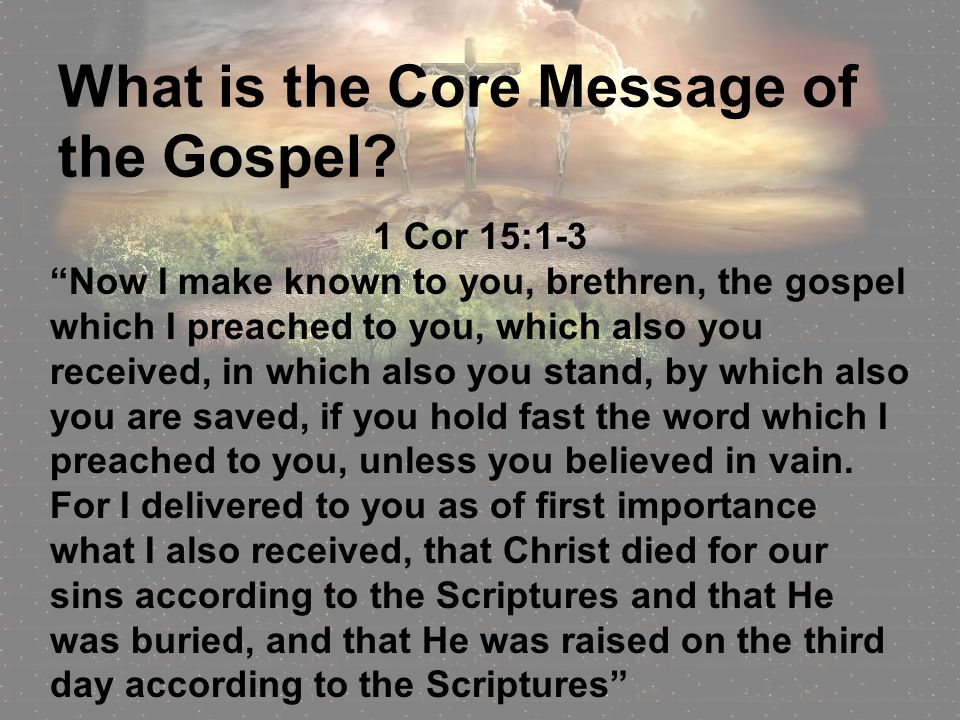 What is the Core Message of the Gospel?

1 Cor 15:1-3

“Now I make known to you, brethren, the gospel which I preached to you, which also you received, in which also you stand, by which also you are saved, if you hold fast the word which I preached to you, unless you believed in vain. For I delivered to you as of first importance what I also received, that Christ died for our sins according to the Scriptures and that He was buried, and that He was raised on the third day according to the Scriptures”